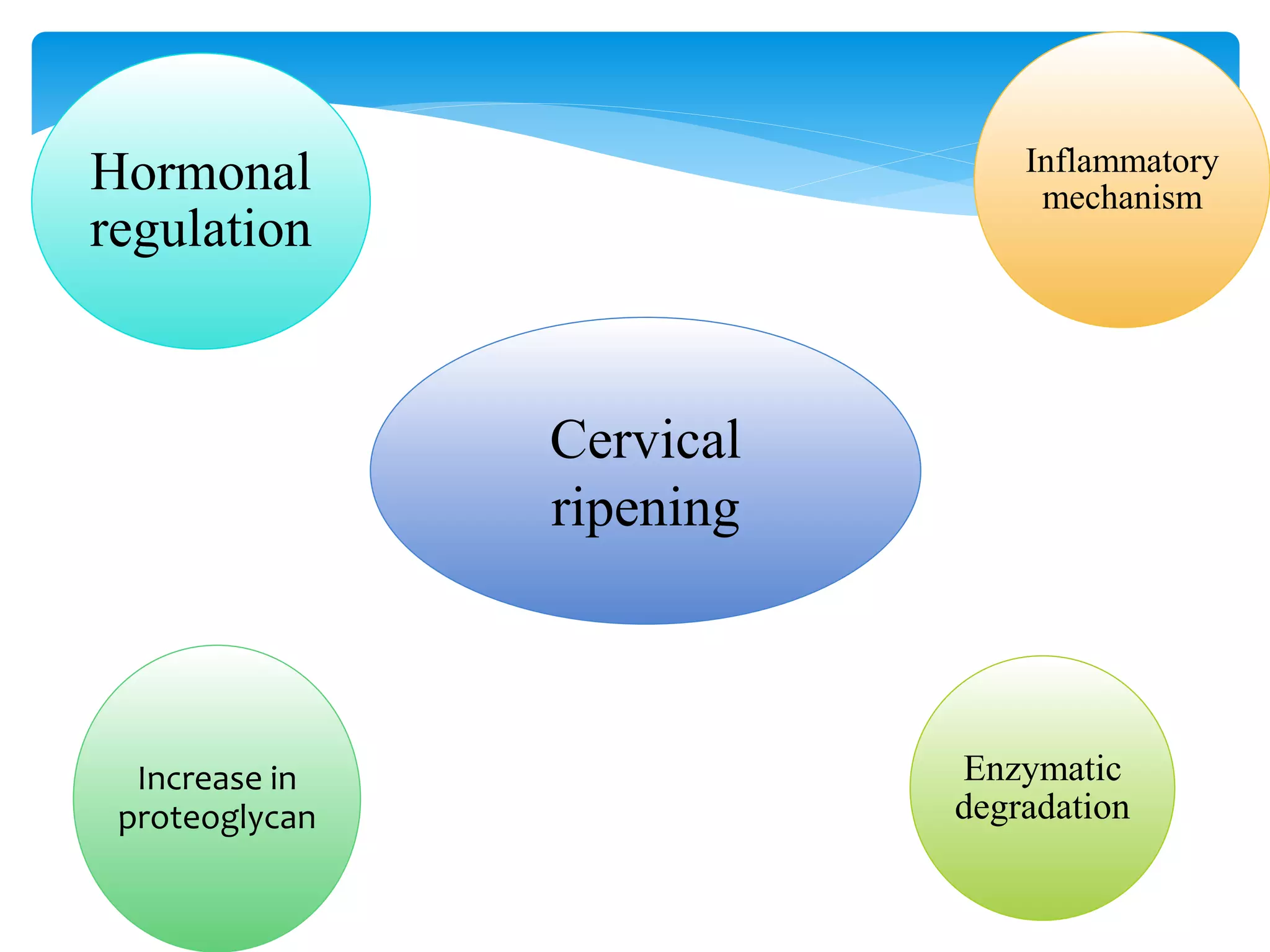 Hormonal regulation

Inflammatory mechanism

Cervical ripening

Increase in proteoglycan

Enzymatic degradation